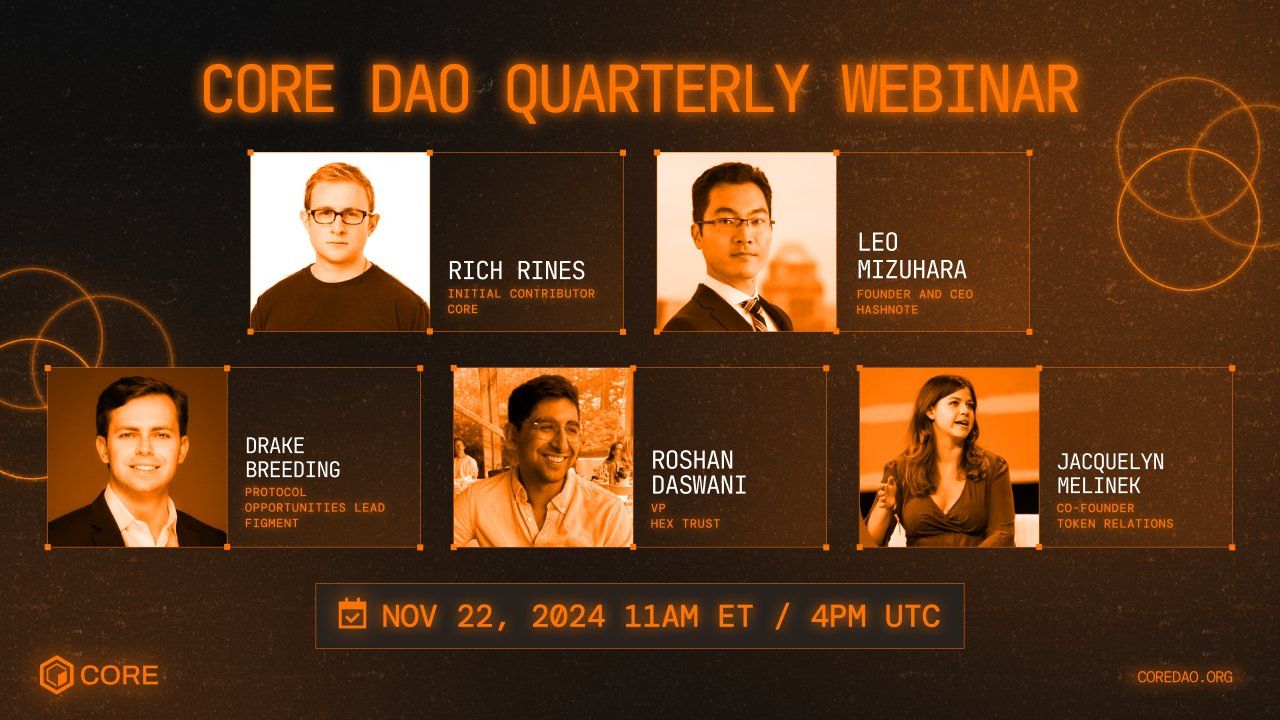 CORE DAO QUARTERLY WEBINAR

RICH RINES
INITIAL CONTRIBUTOR
CORE

LEO MIZUHARA
FOUNDER AND CEO
HASHNOTE

DRAKE BREEDING
PROTOCOL OPPORTUNITIES LEAD
FIGMENT

ROSHAN DASWANI
VP
HEX TRUST

JACQUELYN MELINEK
CO-FOUNDER
TOKEN RELATIONS

NOV 22, 2024 11AM ET / 4PM UTC

CORE

COREDAO.ORG